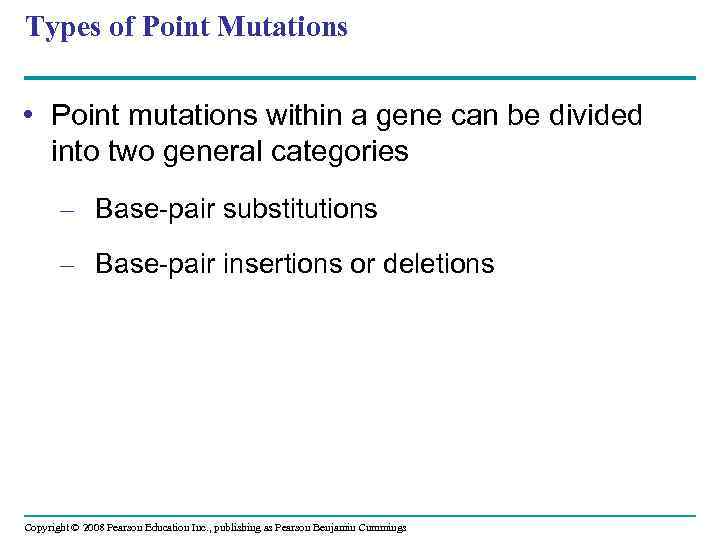 Types of Point Mutations

• Point mutations within a gene can be divided into two general categories

– Base-pair substitutions

– Base-pair insertions or deletions

Copyright © 2008 Pearson Education Inc., publishing as Pearson Benjamin Cummings